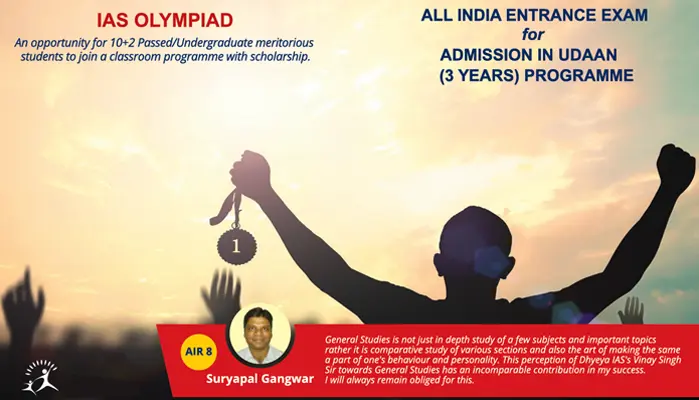 IAS OLYMPIAD

An opportunity for 10+2 Passed/Undergraduate meritorious students to join a classroom programme with scholarship.

ALL INDIA ENTRANCE EXAM
for
ADMISSION IN UDAAN
(3 YEARS) PROGRAMME

1

AIR 8

Suryapal Gangwar

General Studies is not just in depth study of a few subjects and important topics rather it is comparative study of various sections and also the art of making the same a part of one's behaviour and personality. This perception of Dhyeya IAS's Vinay Singh Sir towards General Studies has an incomparable contribution in my success. I will always remain obliged for this.